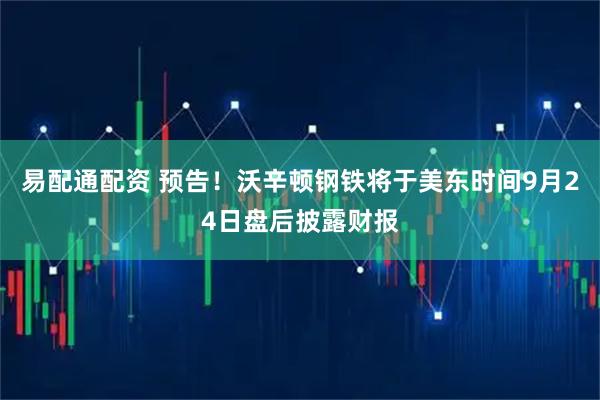 易配通配资 预告！沃辛顿钢铁将于美东时间9月24日盘后披露财报